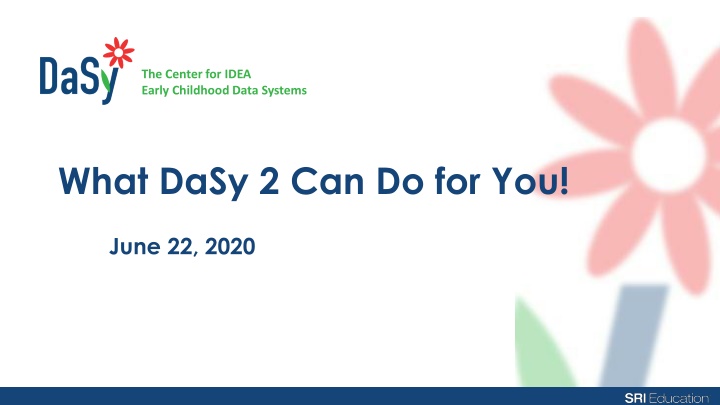 DaSy
The Center for IDEA
Early Childhood Data Systems

What DaSy 2 Can Do for You!

June 22, 2020

SRI Education